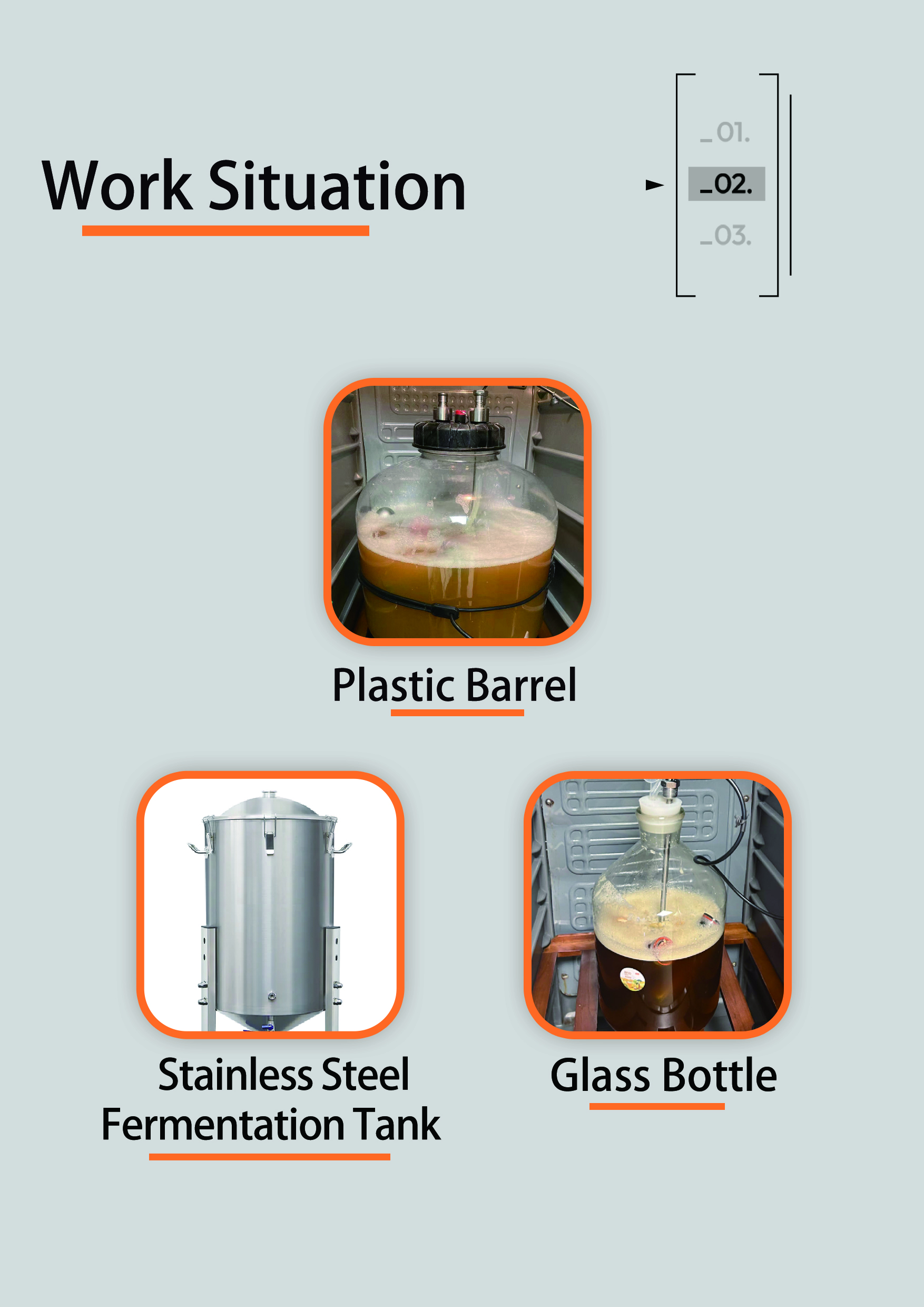 Work Situation

_01.
_02.
_03.

Plastic Barrel

Stainless Steel Fermentation Tank

Glass Bottle